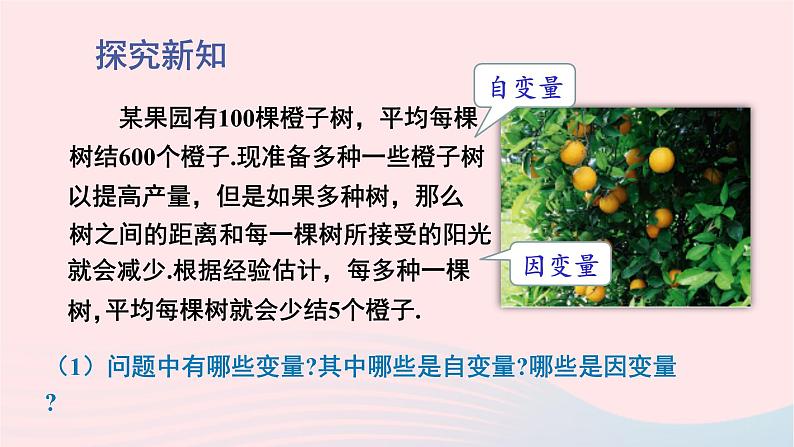 探究新知

自变量

某果园有100棵橙子树，平均每棵树结600个橙子.现准备多种一些橙子树以提高产量，但是如果多种树，那么树之间的距离和每一棵树所接受的阳光就会减少.根据经验估计，每多种一棵树，平均每棵树就会少结5个橙子.

因变量

（1）问题中有哪些变量?其中哪些是自变量?哪些是因变量?